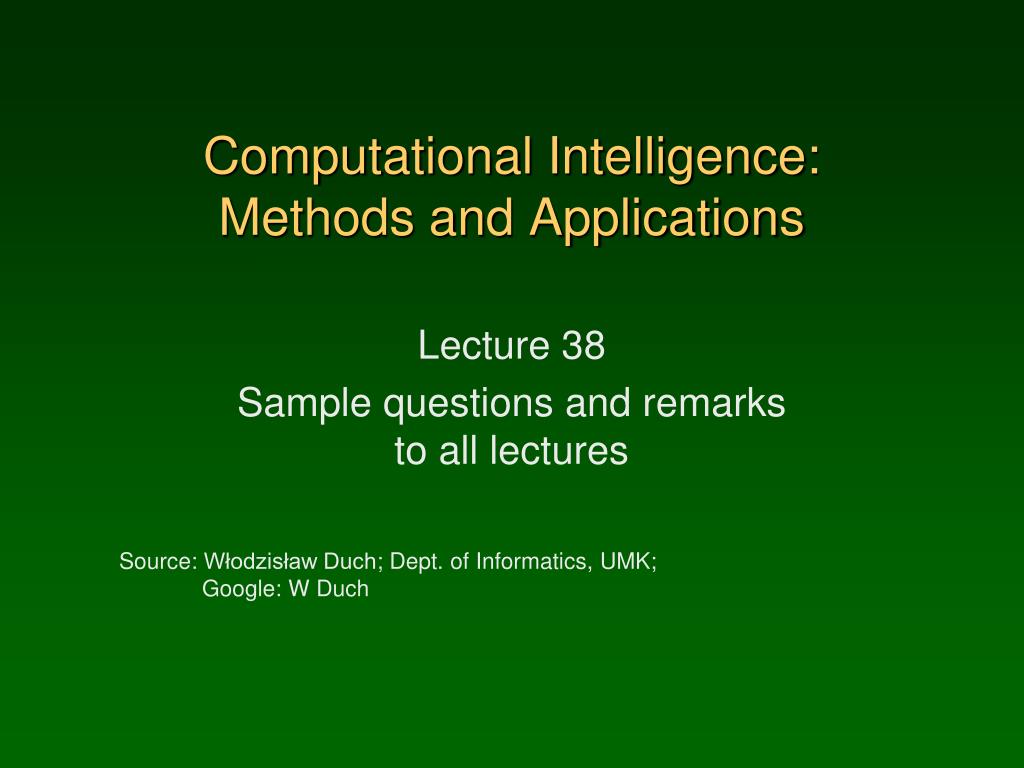 Computational Intelligence: Methods and Applications

Lecture 38

Sample questions and remarks to all lectures

Source: Włodzisław Duch; Dept. of Informatics, UMK;
Google: W Duch